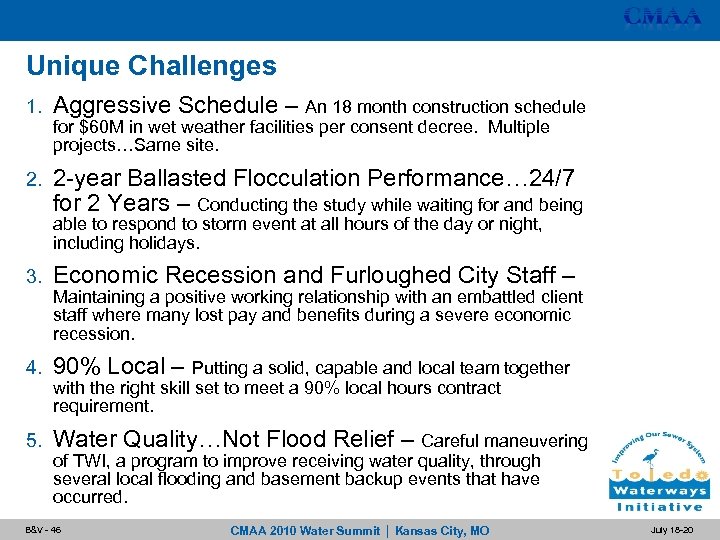 CMAA

Unique Challenges

1. Aggressive Schedule – An 18 month construction schedule for $60M in wet weather facilities per consent decree. Multiple projects…Same site.

2. 2-year Ballasted Flocculation Performance…24/7 for 2 Years – Conducting the study while waiting for and being able to respond to storm event at all hours of the day or night, including holidays.

3. Economic Recession and Furloughed City Staff – Maintaining a positive working relationship with an embattled client staff where many lost pay and benefits during a severe economic recession.

4. 90% Local – Putting a solid, capable and local team together with the right skill set to meet a 90% local hours contract requirement.

5. Water Quality…Not Flood Relief – Careful maneuvering of TWI, a program to improve receiving water quality, through several local flooding and basement backup events that have occurred.

Improving Our Sewer System
Toledo
Waterways
Initiative

B&V - 46
CMAA 2010 Water Summit | Kansas City, MO
July 18-20